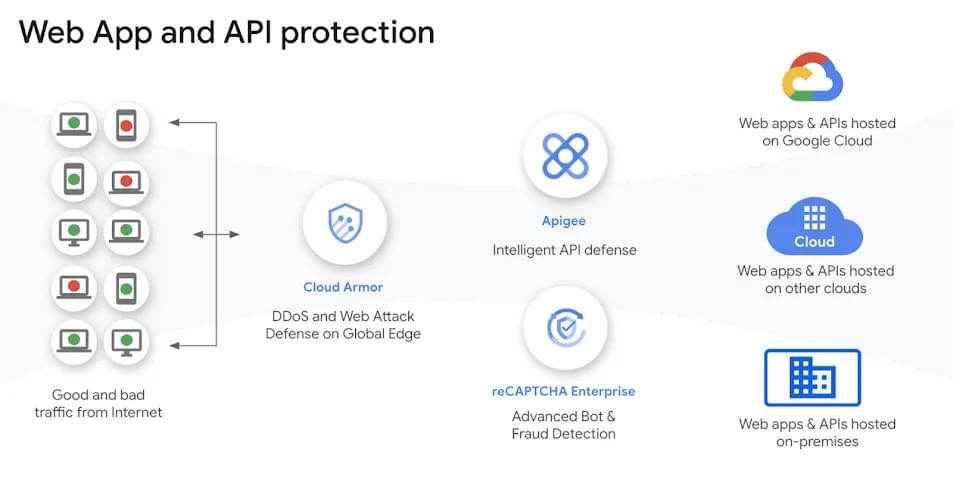 Web App and API protection

Good and bad traffic from Internet

Cloud Armor

DDoS and Web Attack Defense on Global Edge

Apigee

Intelligent API defense

reCAPTCHA Enterprise

Advanced Bot & Fraud Detection

Web apps & APIs hosted on Google Cloud

Cloud

Web apps & APIs hosted on other clouds

Web apps & APIs hosted on-premises